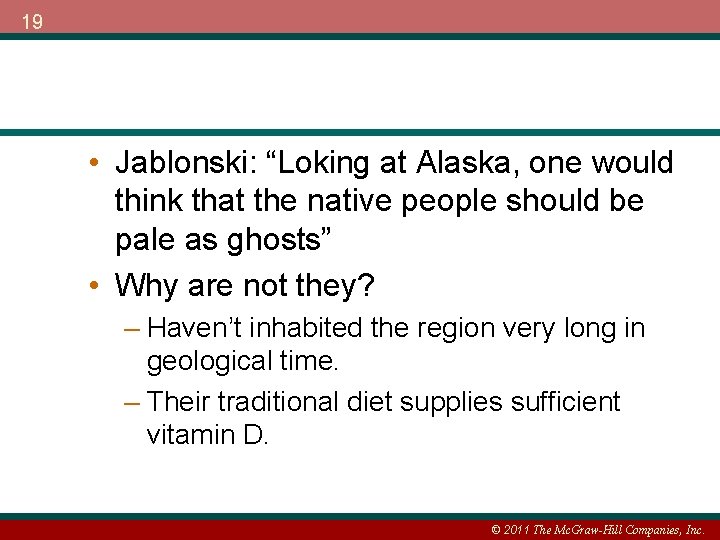 19

• Jablonski: “Loking at Alaska, one would think that the native people should be pale as ghosts”

• Why are not they?

– Haven’t inhabited the region very long in geological time.

– Their traditional diet supplies sufficient vitamin D.

© 2011 The McGraw-Hill Companies, Inc.